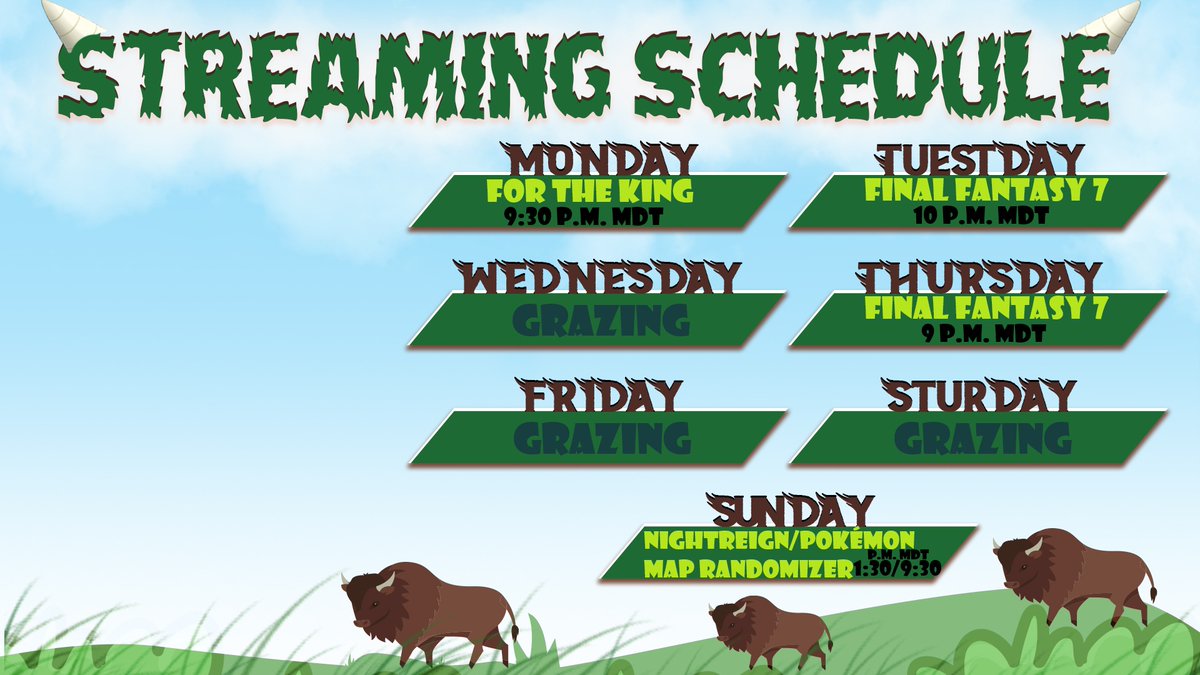 STREAMING SCHEDULE

MONDAY
FOR THE KING
9:30 P.M. MDT

TUESTDAY
FINAL FANTASY 7
10 P.M. MDT

WEDNESDAY
GRAZING

THURSDAY
FINAL FANTASY 7
9 P.M. MDT

FRIDAY
GRAZING

STURDAY
GRAZING

SUNDAY
NIGHTREIGN/POKÉMON MAP RANDOMIZER
P.M. MDT
1:30/9:30